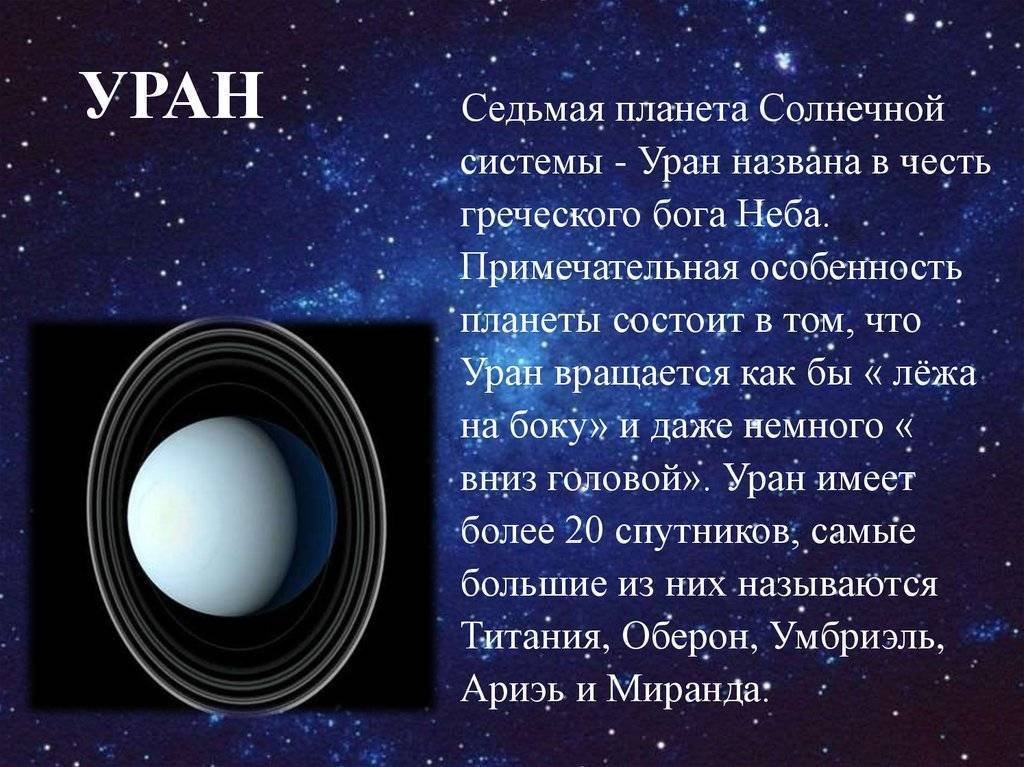 УРАН

Седьмая планета Солнечной системы - Уран названа в честь греческого бога Неба. Примечательная особенность планеты состоит в том, что Уран вращается как бы « лёжа на боку» и даже немного « вниз головой». Уран имеет более 20 спутников, самые большие из них называются Титания, Оберон, Умбриэль, Ариэь и Миранда.